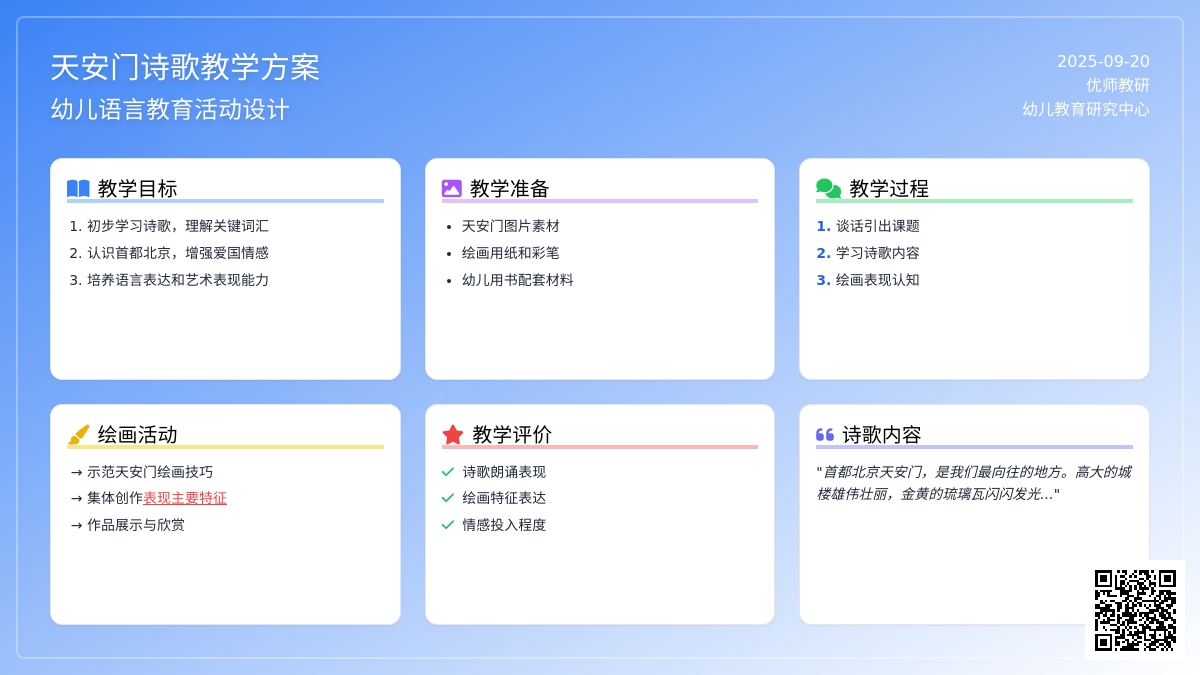 天安门诗歌教学方案
幼儿语言教育活动设计

2025-09-20
优师教研
幼儿教育研究中心

教学目标
1. 初步学习诗歌，理解关键词汇
2. 认识首都北京，增强爱国情感
3. 培养语言表达和艺术表现能力

教学准备
• 天安门图片素材
• 绘画用纸和彩笔
• 幼儿用书配套材料

教学过程
1. 谈话引出课题
2. 学习诗歌内容
3. 绘画表现认知

绘画活动
→ 示范天安门绘画技巧
→ 集体创作表现主要特征
→ 作品展示与欣赏

教学评价
✓ 诗歌朗诵表现
✓ 绘画特征表达
✓ 情感投入程度

诗歌内容
"首都北京天安门，是我们最向往的地方。高大的城楼雄伟壮丽，金黄的琉璃瓦闪闪发光..."